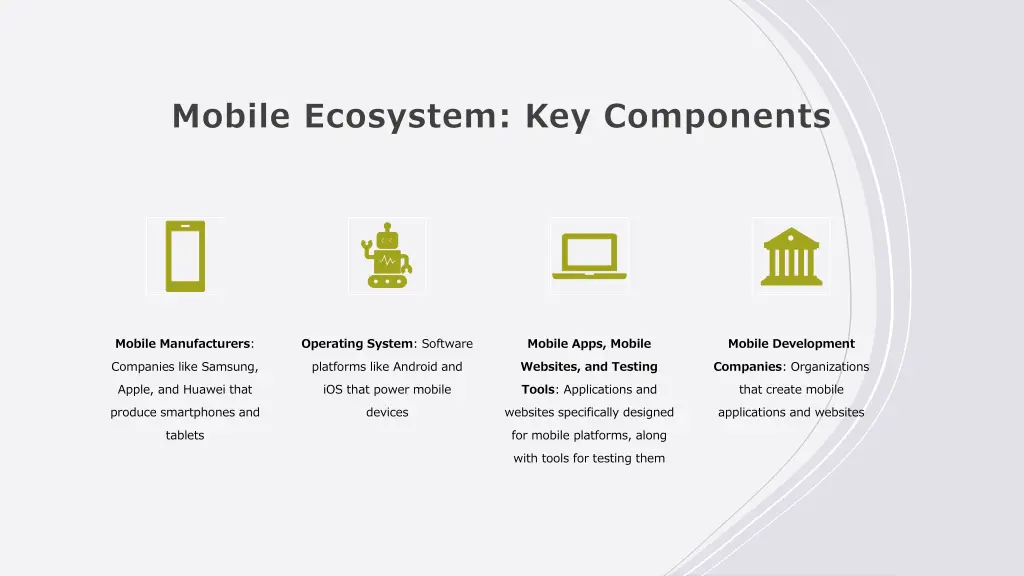 Mobile Ecosystem: Key Components

Mobile Manufacturers: Companies like Samsung, Apple, and Huawei that produce smartphones and tablets

Operating System: Software platforms like Android and iOS that power mobile devices

Mobile Apps, Mobile Websites, and Testing Tools: Applications and websites specifically designed for mobile platforms, along with tools for testing them

Mobile Development Companies: Organizations that create mobile applications and websites